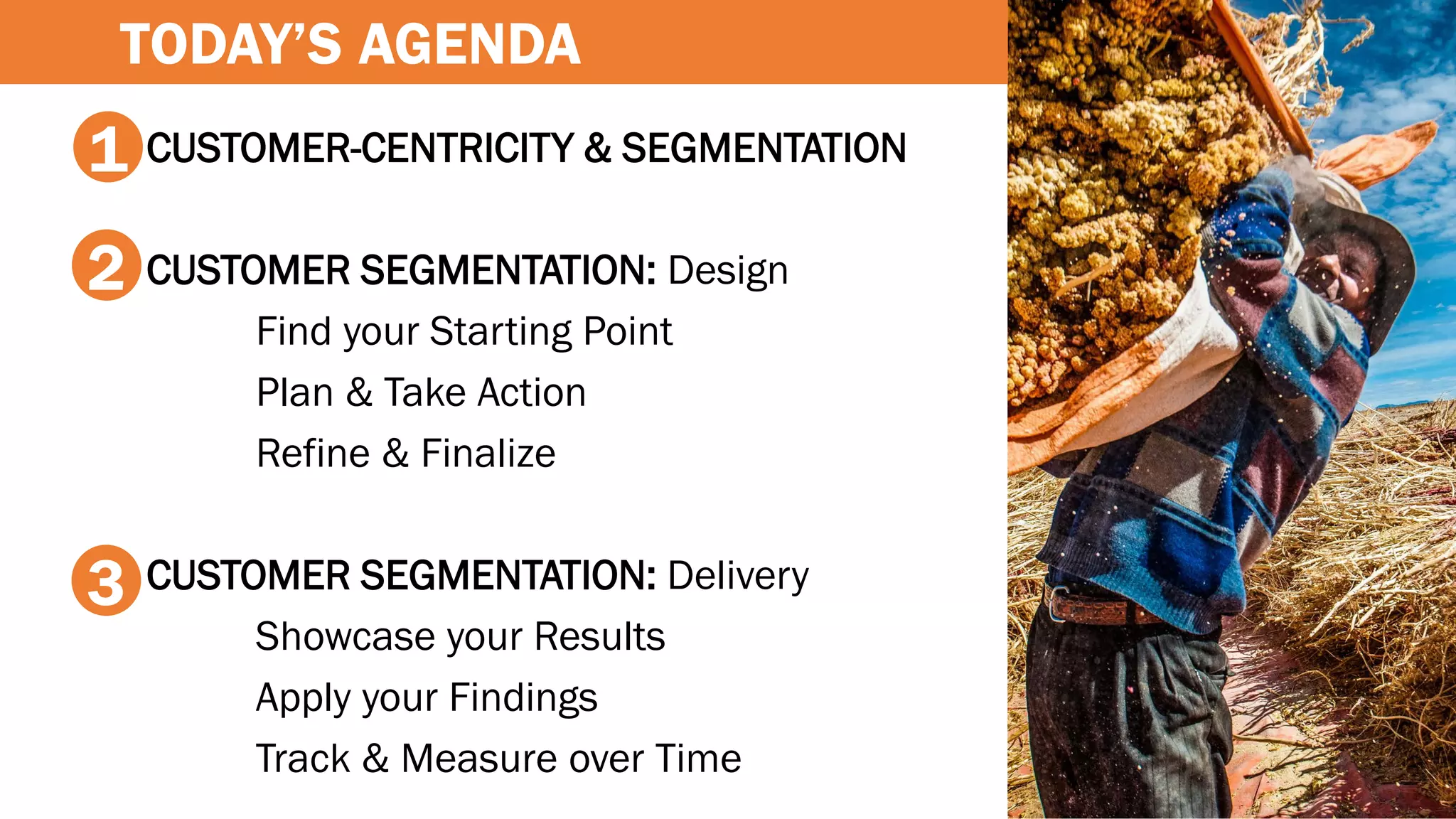 TODAY'S AGENDA

1 CUSTOMER-CENTRICITY & SEGMENTATION

2 CUSTOMER SEGMENTATION: Design

Find your Starting Point

Plan & Take Action

Refine & Finalize

3 CUSTOMER SEGMENTATION: Delivery

Showcase your Results

Apply your Findings

Track & Measure over Time